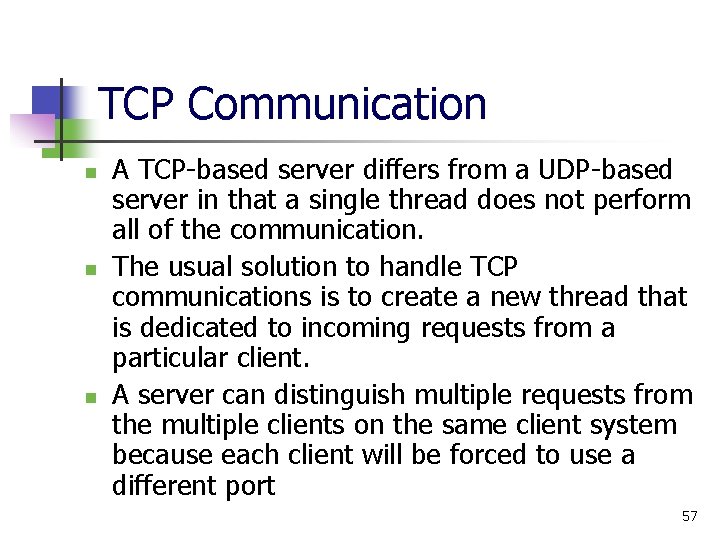 TCP Communication

- A TCP-based server differs from a UDP-based server in that a single thread does not perform all of the communication.
- The usual solution to handle TCP communications is to create a new thread that is dedicated to incoming requests from a particular client.
- A server can distinguish multiple requests from the multiple clients on the same client system because each client will be forced to use a different port

57